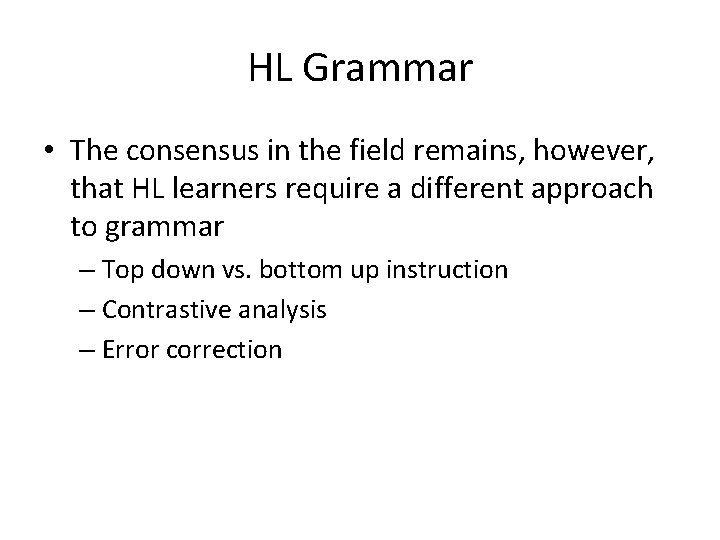 HL Grammar

• The consensus in the field remains, however, that HL learners require a different approach to grammar

– Top down vs. bottom up instruction
– Contrastive analysis
– Error correction